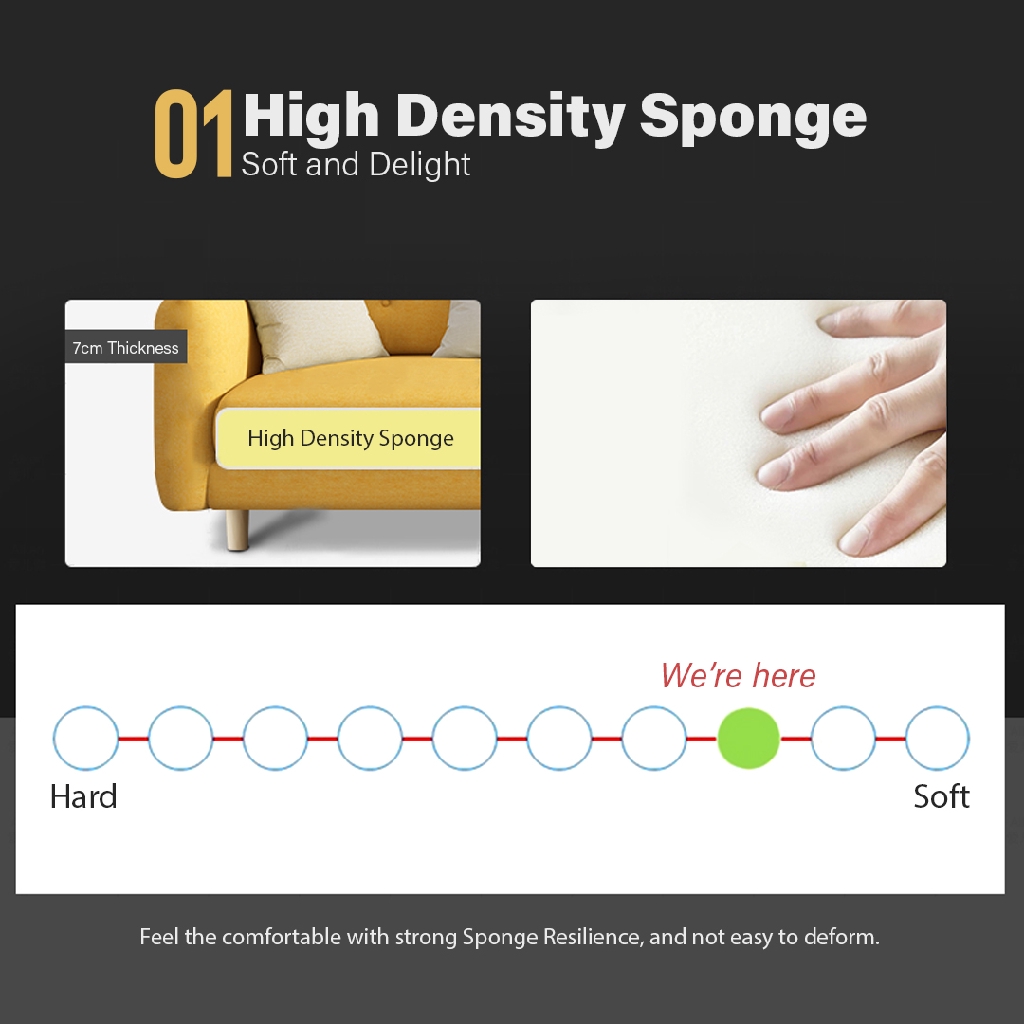 01 High Density Sponge
Soft and Delight

7cm Thickness

High Density Sponge

We're here

Hard

Soft

Feel the comfortable with strong Sponge Resilience, and not easy to deform.